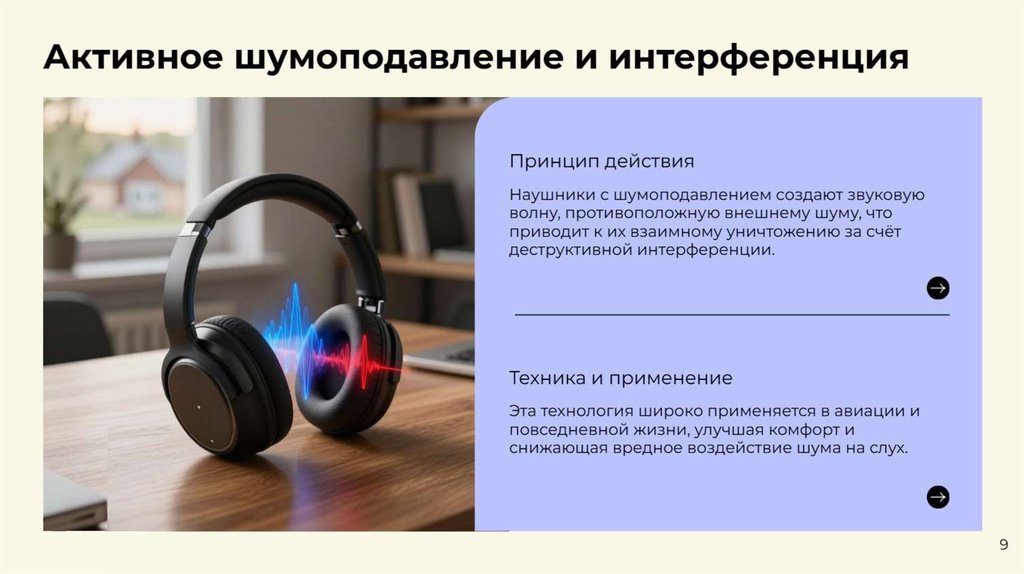 Активное шумоподавление и интерференция

Принцип действия

Наушники с шумоподавлением создают звуковую волну, противоположную внешнему шуму, что приводит к их взаимному уничтожению за счёт деструктивной интерференции.

Техника и применение

Эта технология широко применяется в авиации и повседневной жизни, улучшая комфорт и снижающая вредное воздействие шума на слух.

9